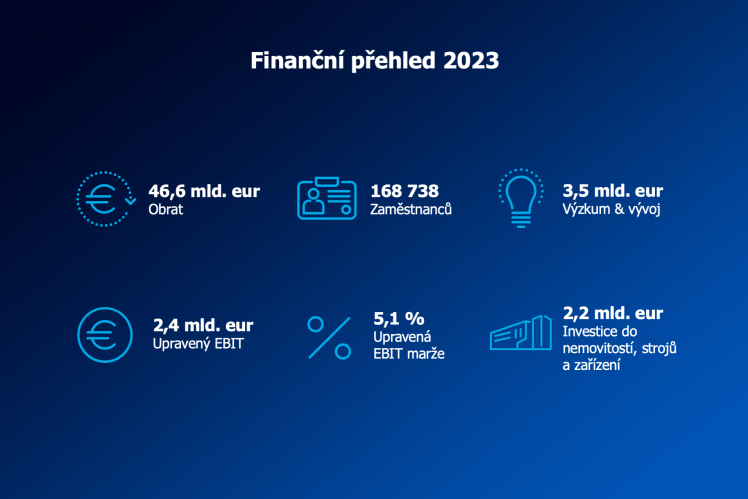 Finanční přehled 2023

46,6 mld. eur
Obrat

168 738
Zaměstnanců

3,5 mld. eur
Výzkum & vývoj

2,4 mld. eur
Upravený EBIT

5,1 %
Upravená EBIT marže

2,2 mld. eur
Investice do nemovitostí, strojů a zařízení